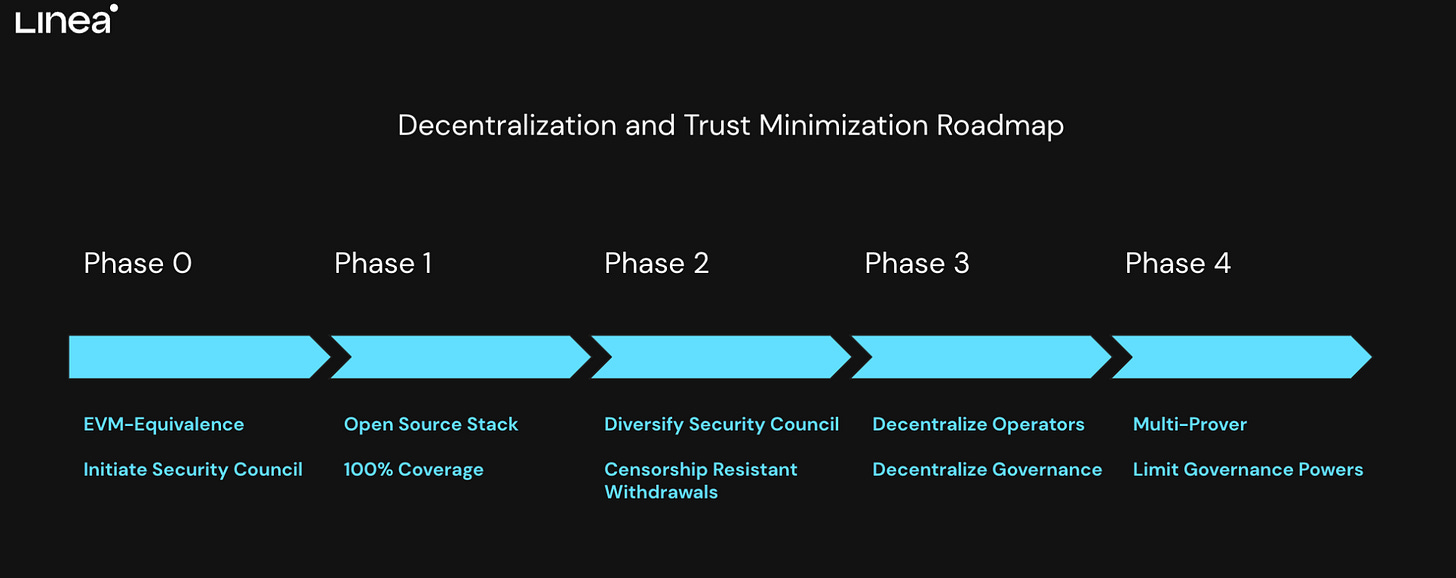 Linea

Decentralization and Trust Minimization Roadmap

Phase 0

EVM-Equivalence

Initiate Security Council

Phase 1

Open Source Stack

100% Coverage

Phase 2

Diversify Security Council

Censorship Resistant Withdrawals

Phase 3

Decentralize Operators

Decentralize Governance

Phase 4

Multi-Prover

Limit Governance Powers